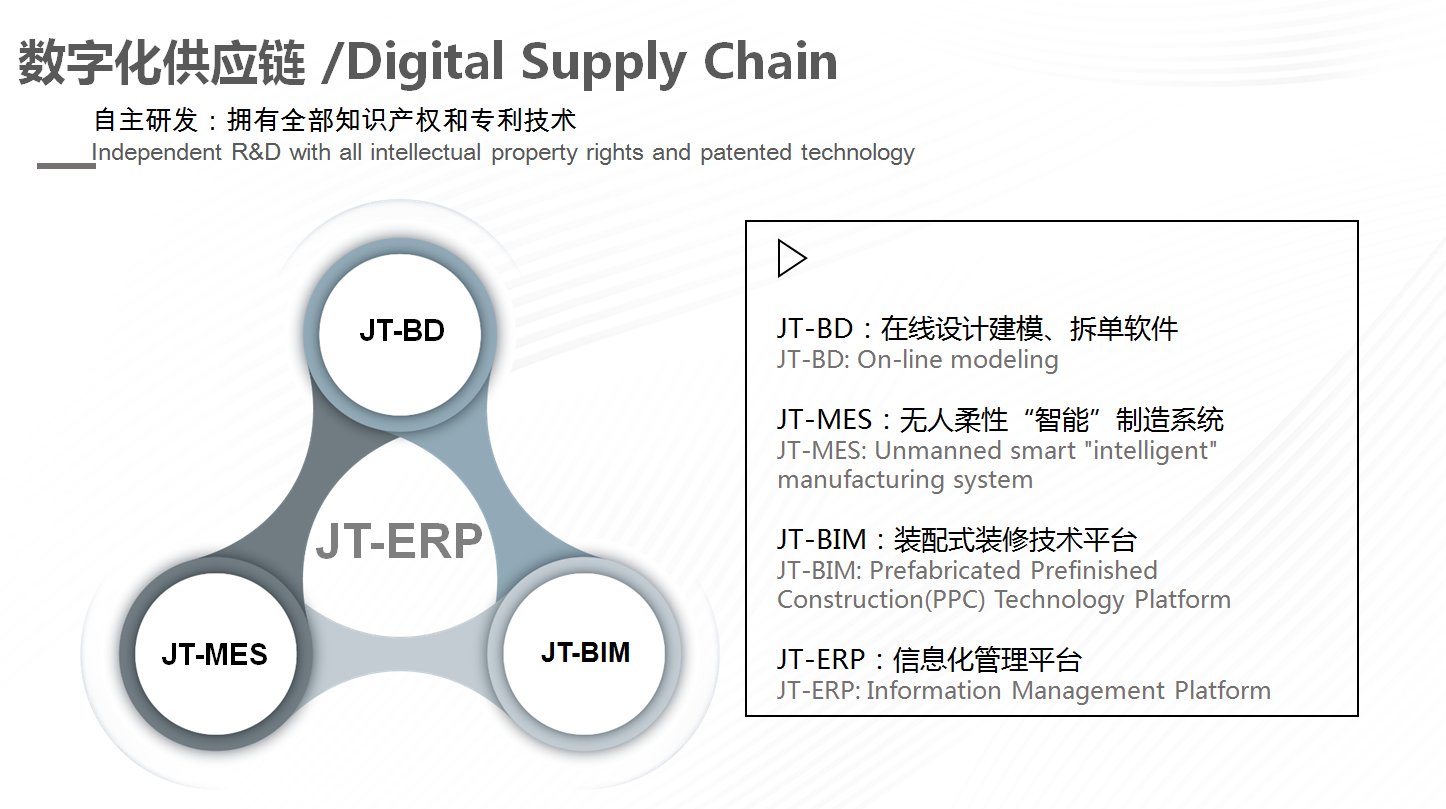 数字化供应链 /Digital Supply Chain

自主研发：拥有全部知识产权和专利技术
Independent R&D with all intellectual property rights and patented technology

JT-BD

JT-ERP

JT-MES

JT-BIM

JT-BD：在线设计建模、拆单软件
JT-BD: On-line modeling

JT-MES：无人柔性“智能”制造系统
JT-MES: Unmanned smart "intelligent" manufacturing system

JT-BIM：装配式装修技术平台
JT-BIM: Prefabricated Prefinished Construction(PPC) Technology Platform

JT-ERP：信息化管理平台
JT-ERP: Information Management Platform